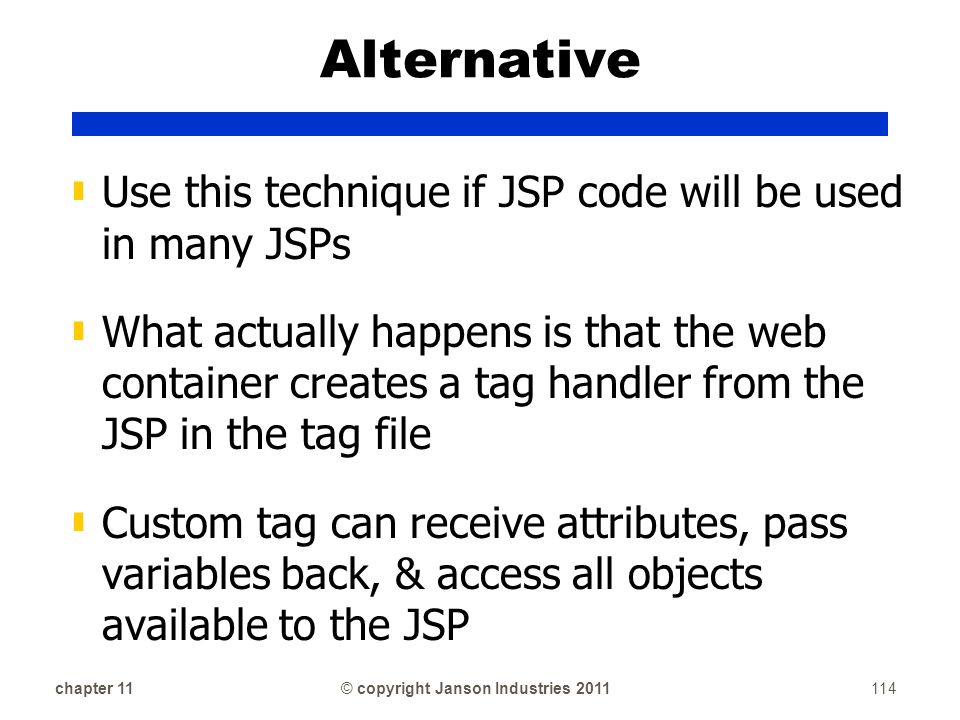 Alternative

Use this technique if JSP code will be used in many JSPs

What actually happens is that the web container creates a tag handler from the JSP in the tag file

Custom tag can receive attributes, pass variables back, & access all objects available to the JSP

chapter 11

© copyright Janson Industries 2011

114